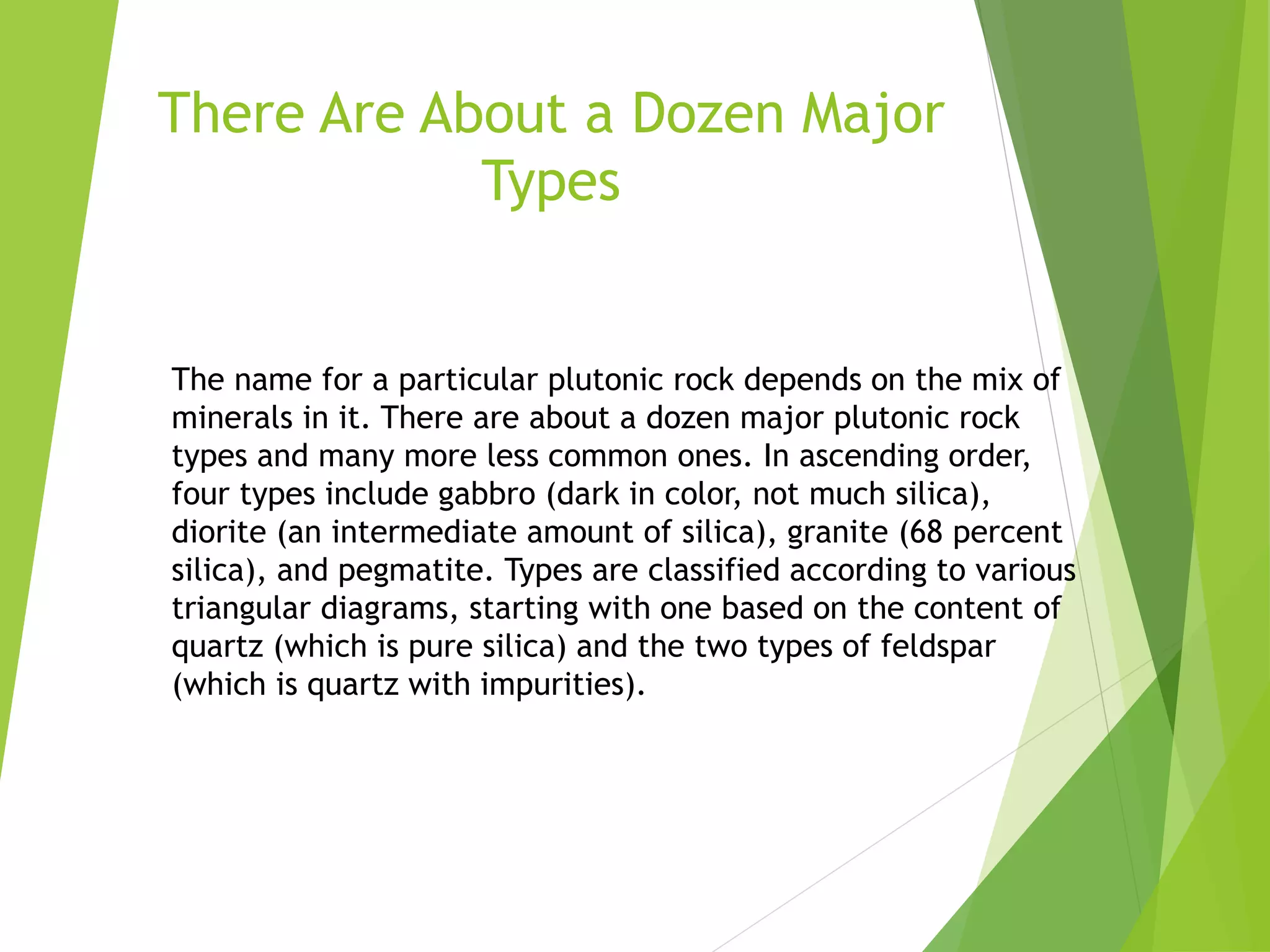 There Are About a Dozen Major Types

The name for a particular plutonic rock depends on the mix of minerals in it. There are about a dozen major plutonic rock types and many more less common ones. In ascending order, four types include gabbro (dark in color, not much silica), diorite (an intermediate amount of silica), granite (68 percent silica), and pegmatite. Types are classified according to various triangular diagrams, starting with one based on the content of quartz (which is pure silica) and the two types of feldspar (which is quartz with impurities).